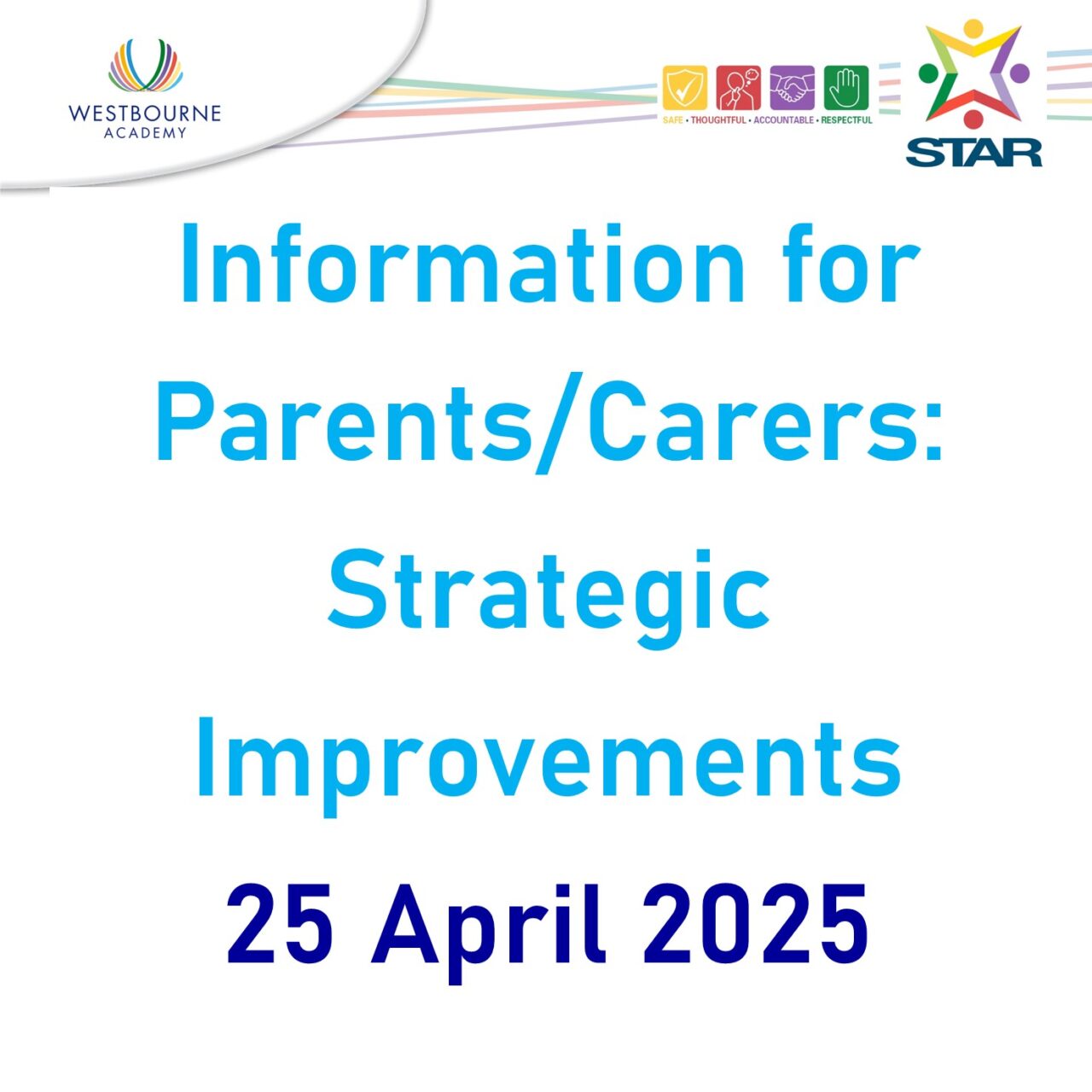 WESTBOURNE
ACADEMY

SAFE • THOUGHTFUL • ACCOUNTABLE • RESPECTFUL

STAR

Information for Parents/Carers: Strategic Improvements

25 April 2025